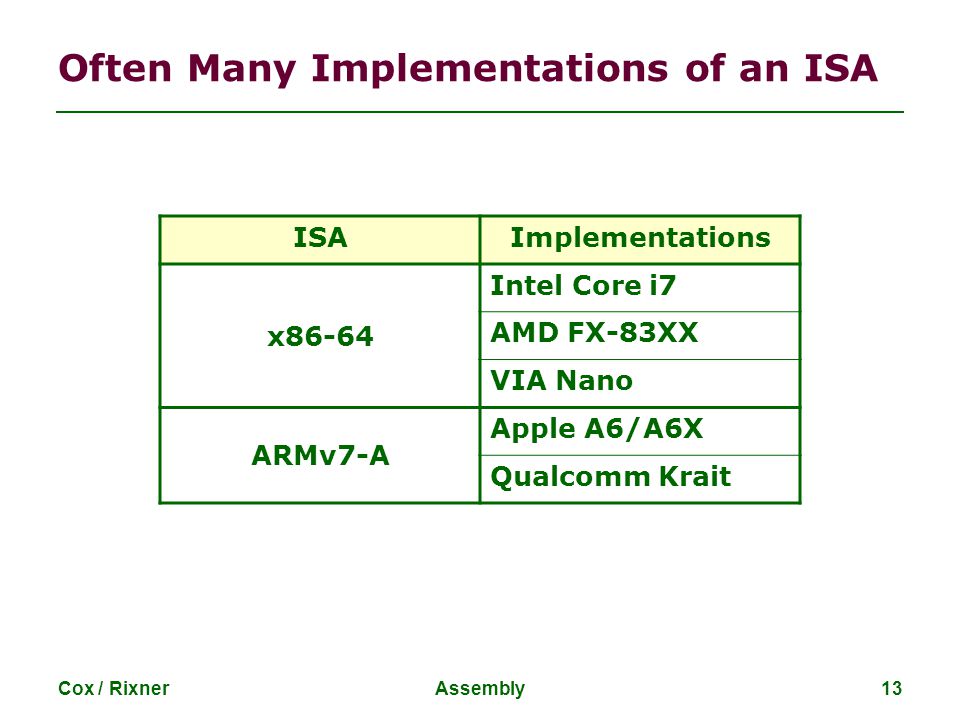 Often Many Implementations of an ISA

| ISA | Implementations |
|---|---|
| x86-64 | Intel Core i7 |
| | AMD FX-83XX |
| | VIA Nano |
| ARMv7-A | Apple A6/A6X |
| | Qualcomm Krait |

Cox / Rixner

Assembly

13